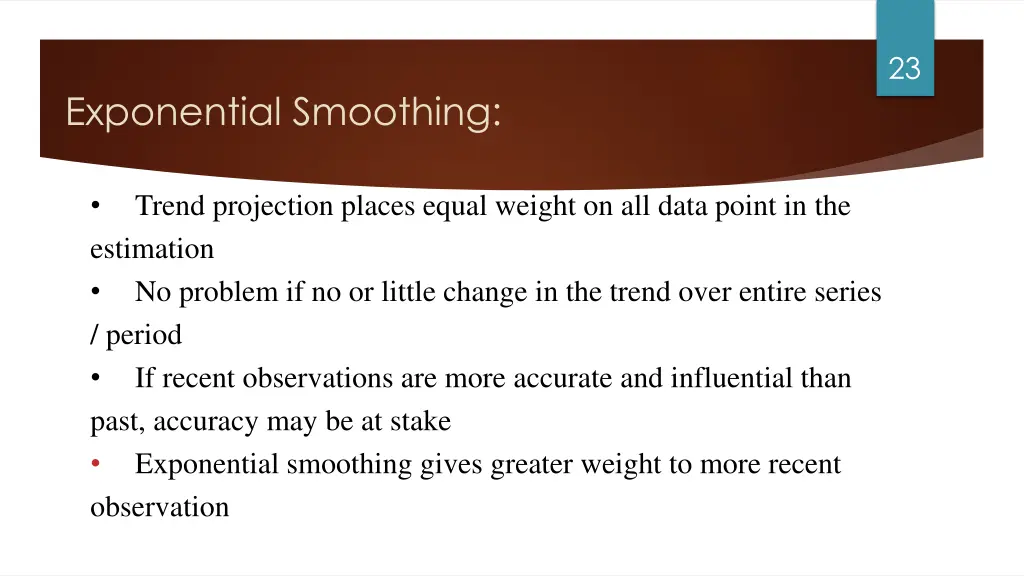 23

Exponential Smoothing:

• Trend projection places equal weight on all data point in the estimation

• No problem if no or little change in the trend over entire series / period

• If recent observations are more accurate and influential than past, accuracy may be at stake

• Exponential smoothing gives greater weight to more recent observation